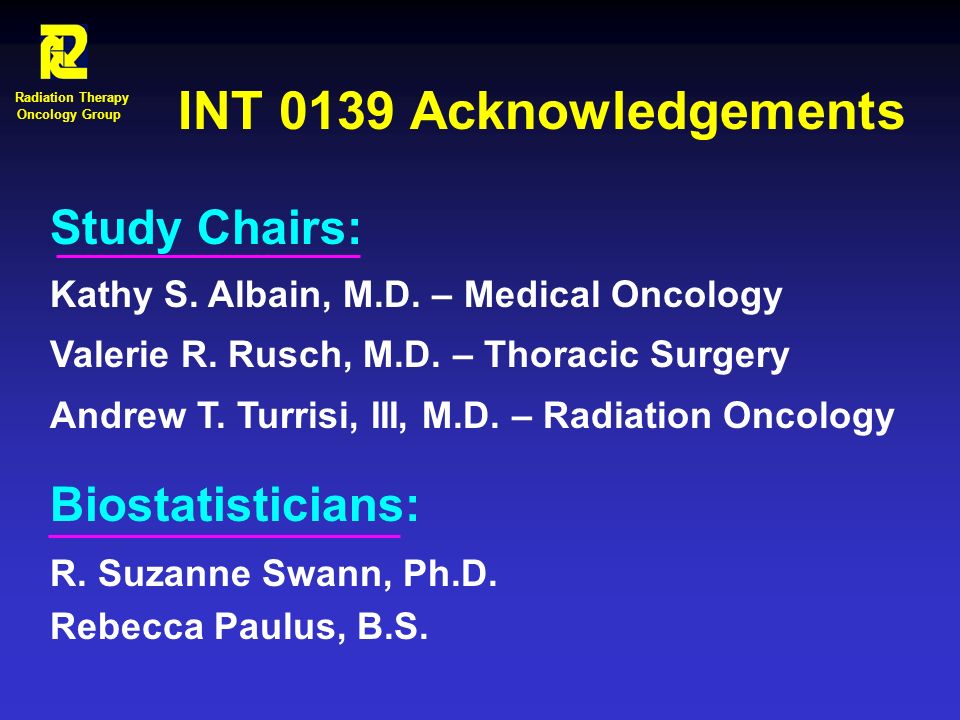 Radiation Therapy Oncology Group

INT 0139 Acknowledgements

Study Chairs:

Kathy S. Albain, M.D. – Medical Oncology

Valerie R. Rusch, M.D. – Thoracic Surgery

Andrew T. Turrisi, III, M.D. – Radiation Oncology

Biostatisticians:

R. Suzanne Swann, Ph.D.

Rebecca Paulus, B.S.